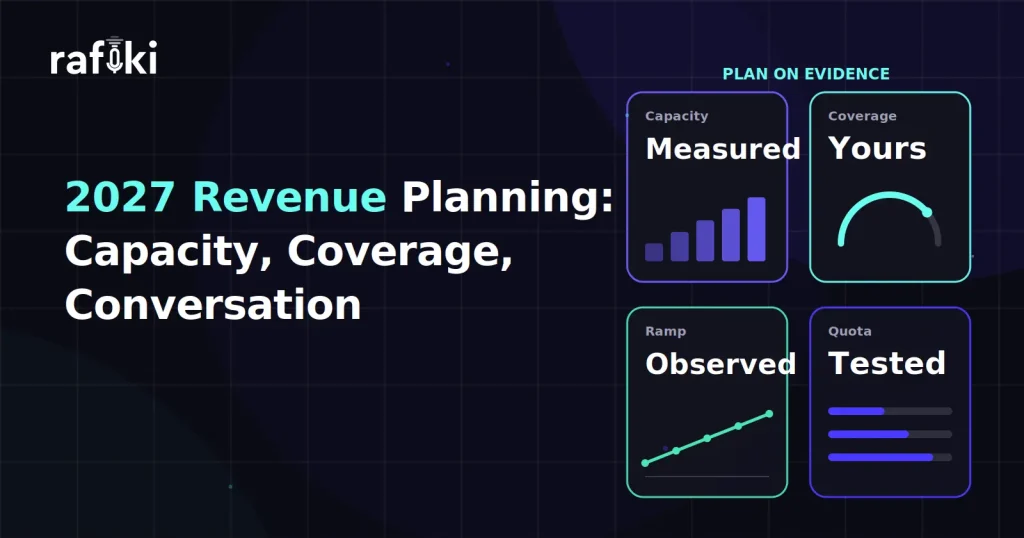 rafiki

2027 Revenue Planning: Capacity, Coverage, Conversation

PLAN ON EVIDENCE

Capacity
Measured

Coverage
Yours

Ramp
Observed

Quota
Tested